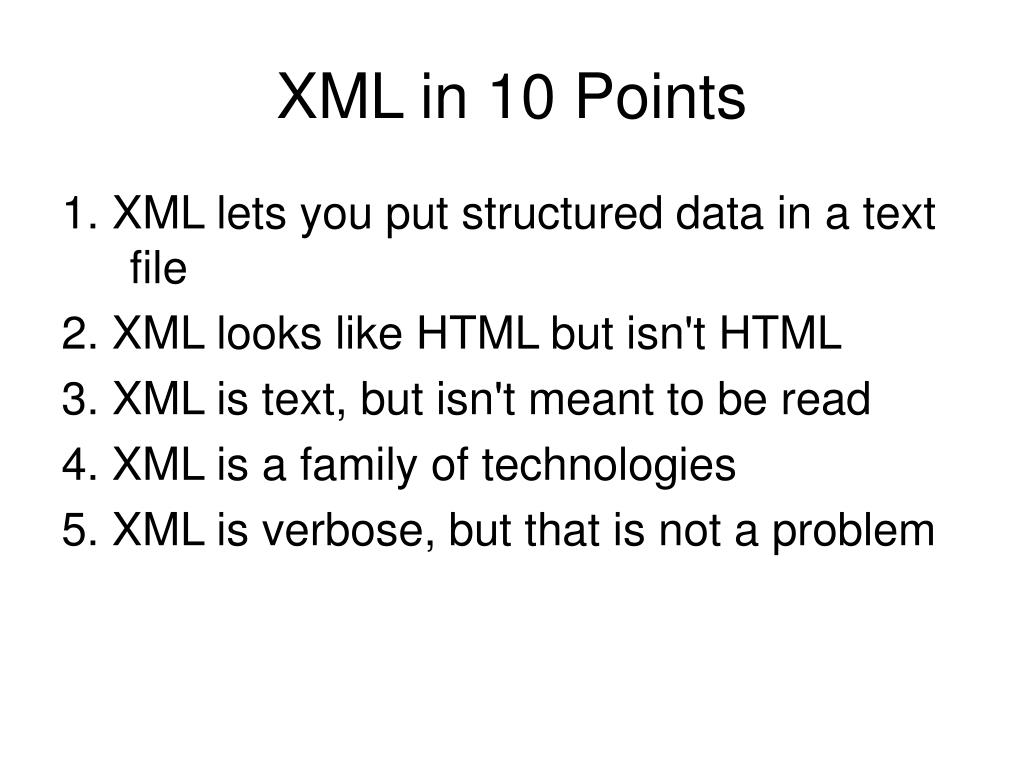 XML in 10 Points

1. XML lets you put structured data in a text file
2. XML looks like HTML but isn't HTML
3. XML is text, but isn't meant to be read
4. XML is a family of technologies
5. XML is verbose, but that is not a problem